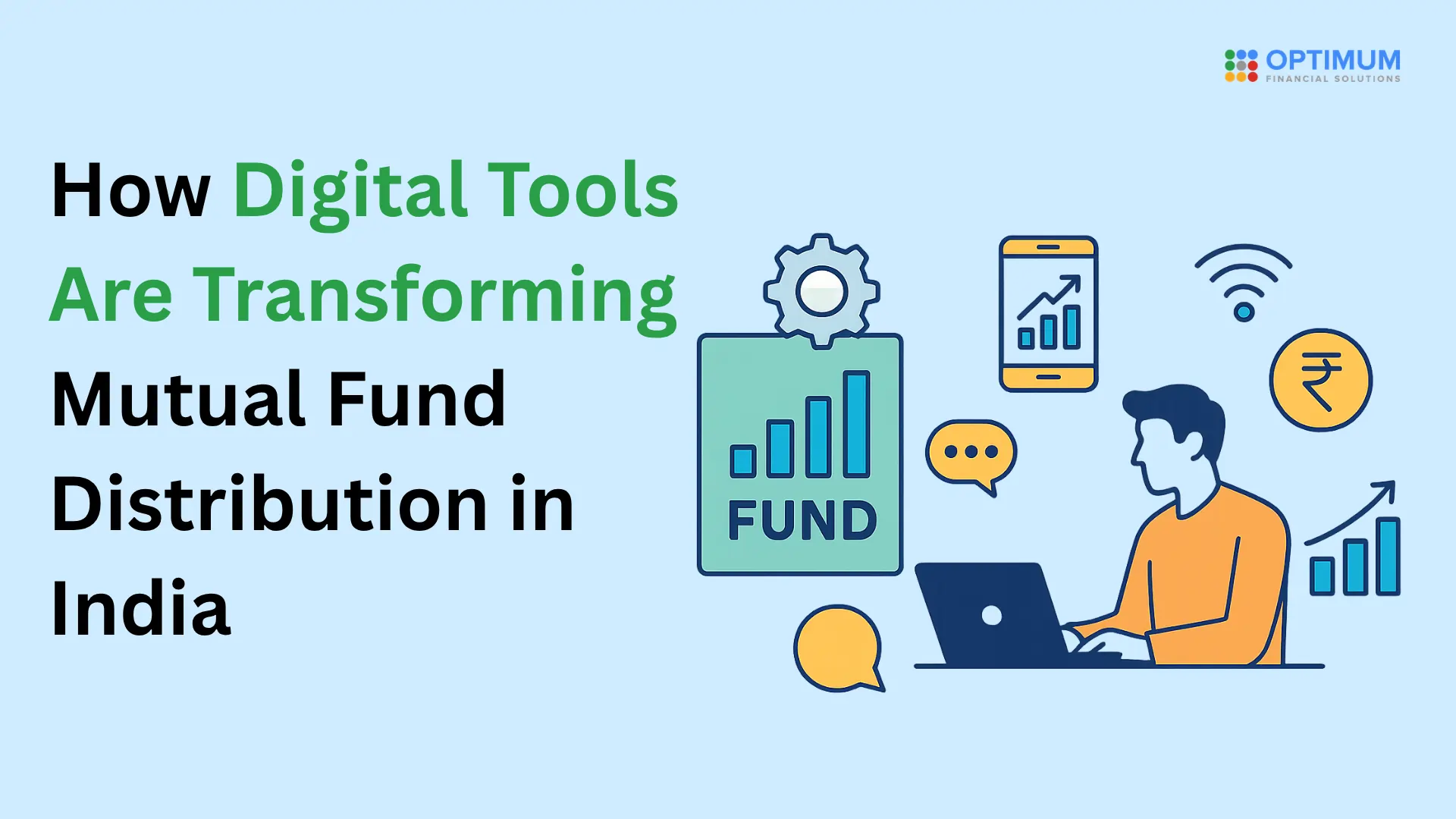 OPTIMUM
FINANCIAL SOLUTIONS

How Digital Tools Are Transforming Mutual Fund Distribution in India

FUND

₹